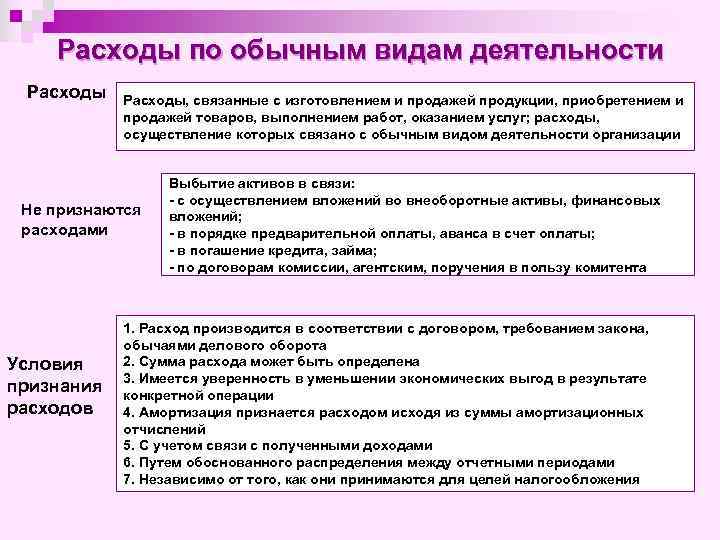 Расходы по обычным видам деятельности

Расходы

Расходы, связанные с изготовлением и продажей продукции, приобретением и продажей товаров, выполнением работ, оказанием услуг; расходы, осуществление которых связано с обычным видом деятельности организации

Не признаются расходами

Выбытие активов в связи:
- с осуществлением вложений во внеоборотные активы, финансовых вложений;
- в порядке предварительной оплаты, аванса в счет оплаты;
- в погашение кредита, займа;
- по договорам комиссии, агентским, поручения в пользу комитента

Условия признания расходов

1. Расход производится в соответствии с договором, требованием закона, обычаями делового оборота
2. Сумма расхода может быть определена
3. Имеется уверенность в уменьшении экономических выгод в результате конкретной операции
4. Амортизация признается расходом исходя из суммы амортизационных отчислений
5. С учетом связи с полученными доходами
6. Путем обоснованного распределения между отчетными периодами
7. Независимо от того, как они принимаются для целей налогообложения